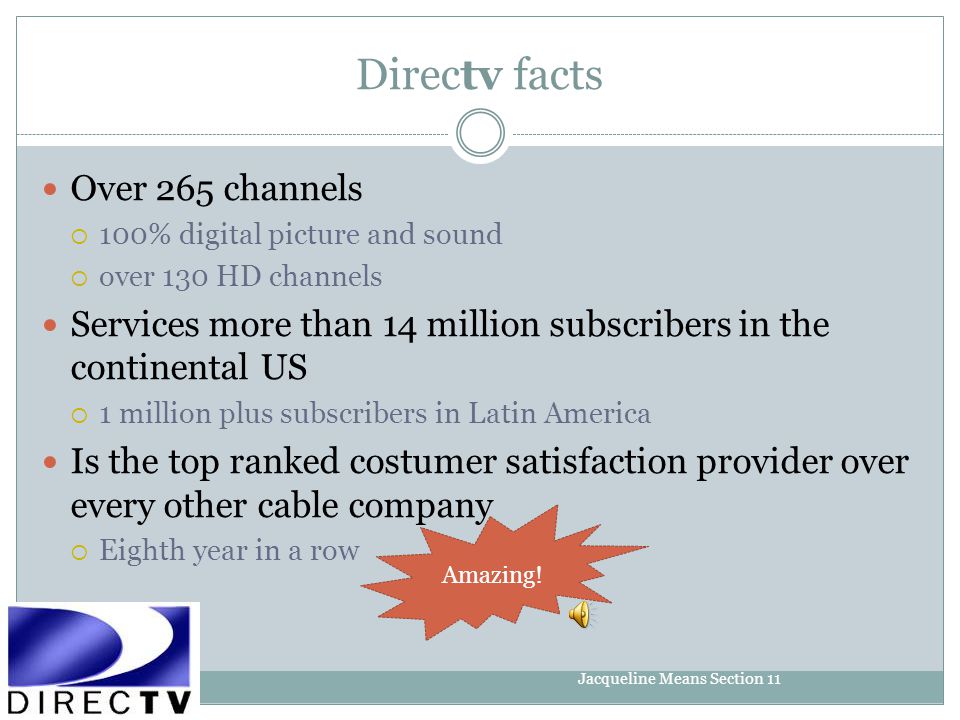 Directv facts

Over 265 channels
100% digital picture and sound
over 130 HD channels
Services more than 14 million subscribers in the continental US
1 million plus subscribers in Latin America
Is the top ranked costumer satisfaction provider over every other cable company
Eighth year in a row

Amazing!

DIRECTV

Jacqueline Means Section 11